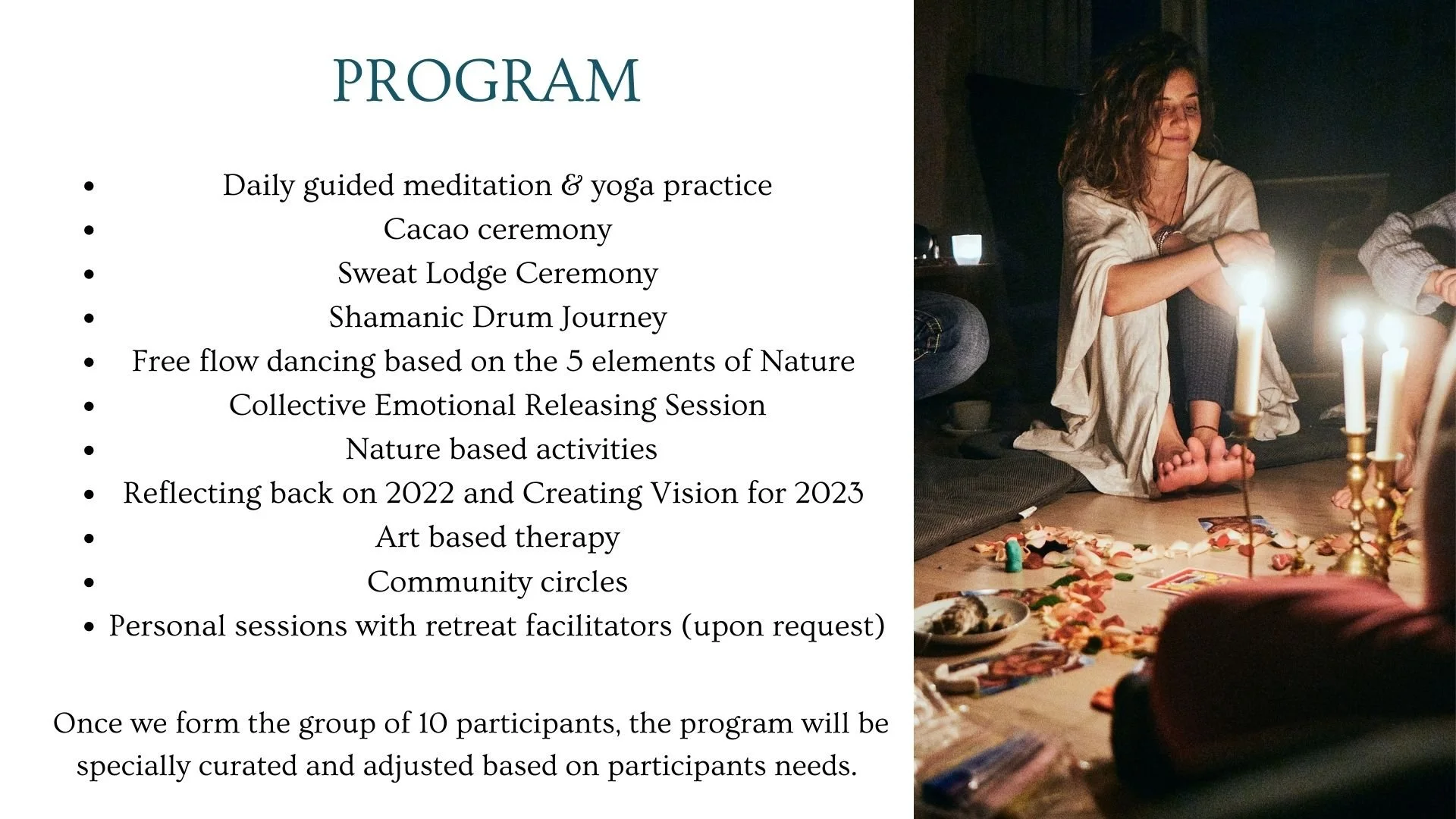 PROGRAM

- Daily guided meditation & yoga practice
- Cacao ceremony
- Sweat Lodge Ceremony
- Shamanic Drum Journey
- Free flow dancing based on the 5 elements of Nature
- Collective Emotional Releasing Session
- Nature based activities
- Reflecting back on 2022 and Creating Vision for 2023
- Art based therapy
- Community circles
- Personal sessions with retreat facilitators (upon request)

Once we form the group of 10 participants, the program will be specially curated and adjusted based on participants needs.